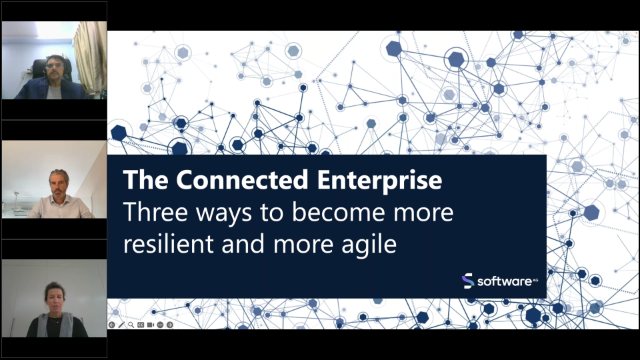 The Connected Enterprise
Three ways to become more resilient and more agile

software AG